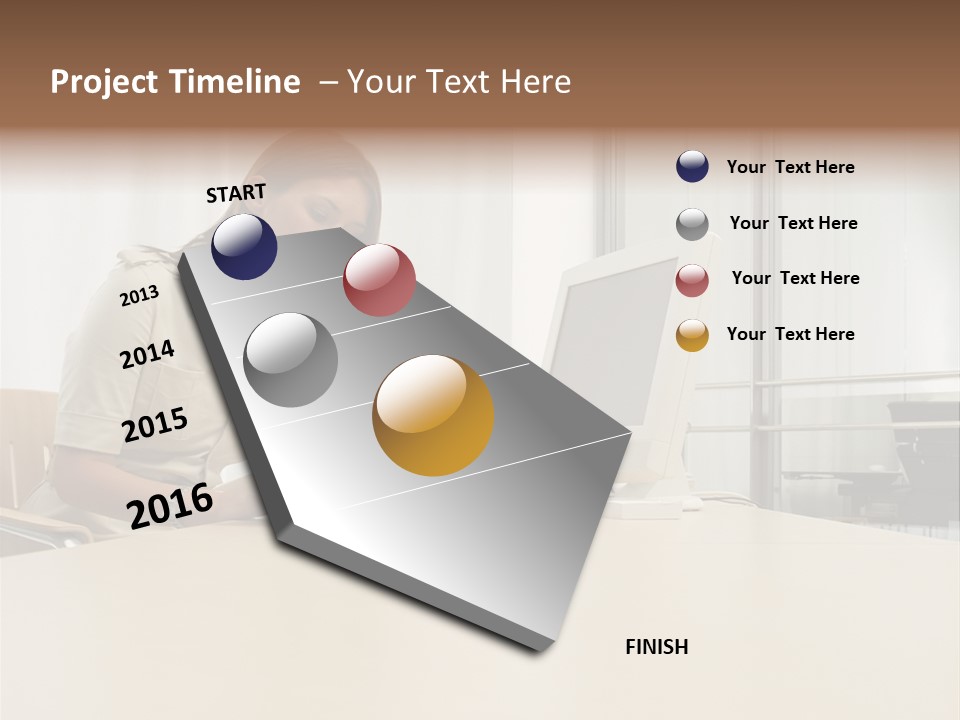 Project Timeline – Your Text Here

START

2013

2014

2015

2016

FINISH

Your Text Here

Your Text Here

Your Text Here

Your Text Here